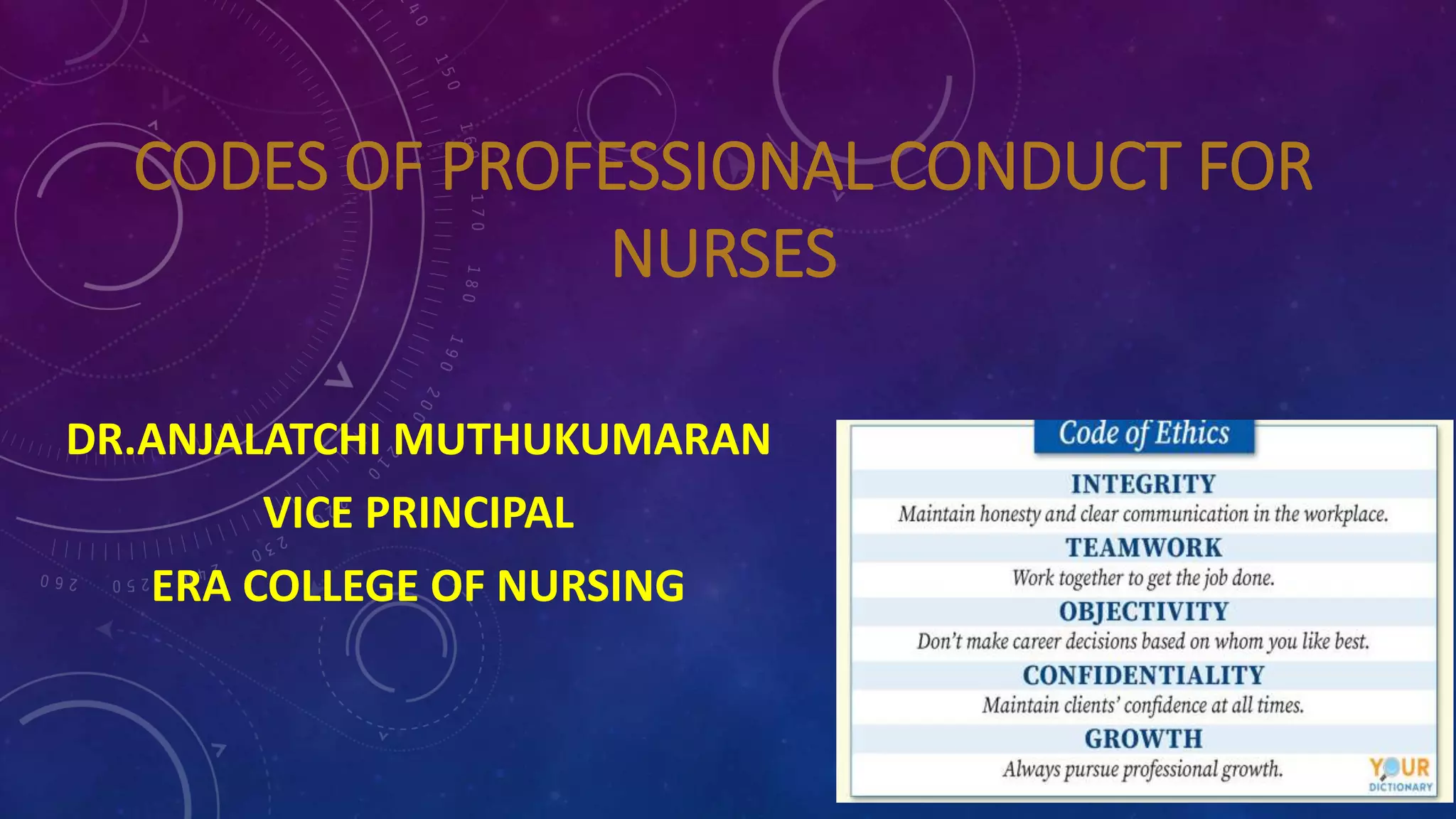 CODES OF PROFESSIONAL CONDUCT FOR NURSES

DR.ANJALATCHI MUTHUKUMARAN
VICE PRINCIPAL
ERA COLLEGE OF NURSING

Code of Ethics

INTEGRITY
Maintain honesty and clear communication in the workplace.

TEAMWORK
Work together to get the job done.

OBJECTIVITY
Don't make career decisions based on whom you like best.

CONFIDENTIALITY
Maintain clients' confidence at all times.

GROWTH
Always pursue professional growth.

YOUR DICTIONARY